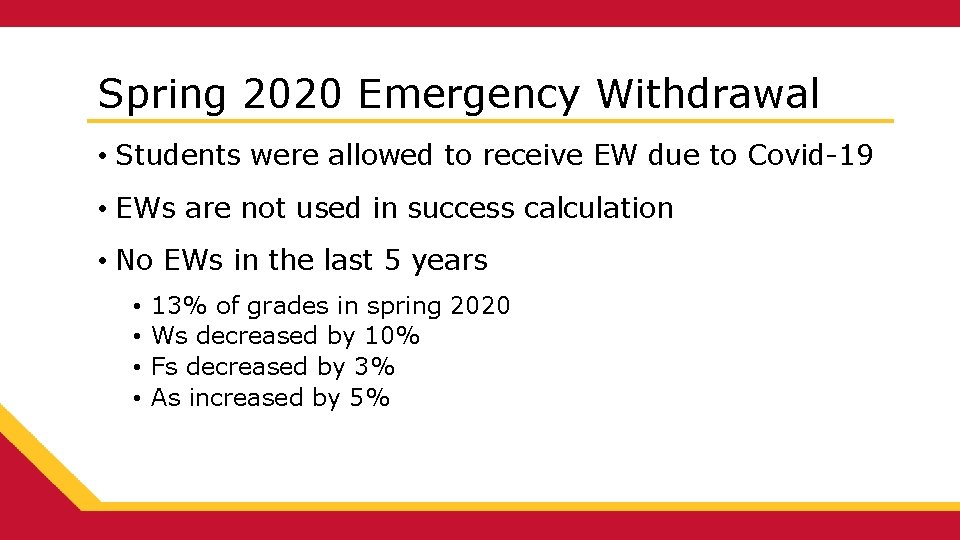 Spring 2020 Emergency Withdrawal

• Students were allowed to receive EW due to Covid-19

• EWs are not used in success calculation

• No EWs in the last 5 years

• 13% of grades in spring 2020
• Ws decreased by 10%
• Fs decreased by 3%
• As increased by 5%